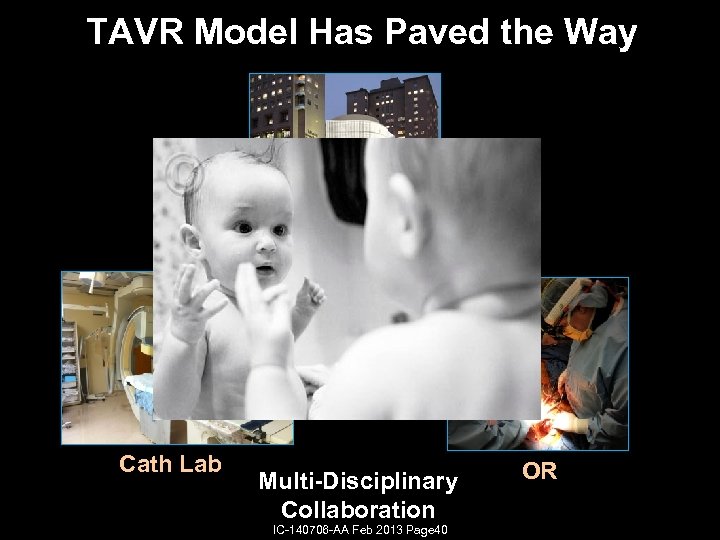 TAVR Model Has Paved the Way

Cath Lab

Multi-Disciplinary Collaboration

OR

IC-140708-AA Feb 2013 Page40